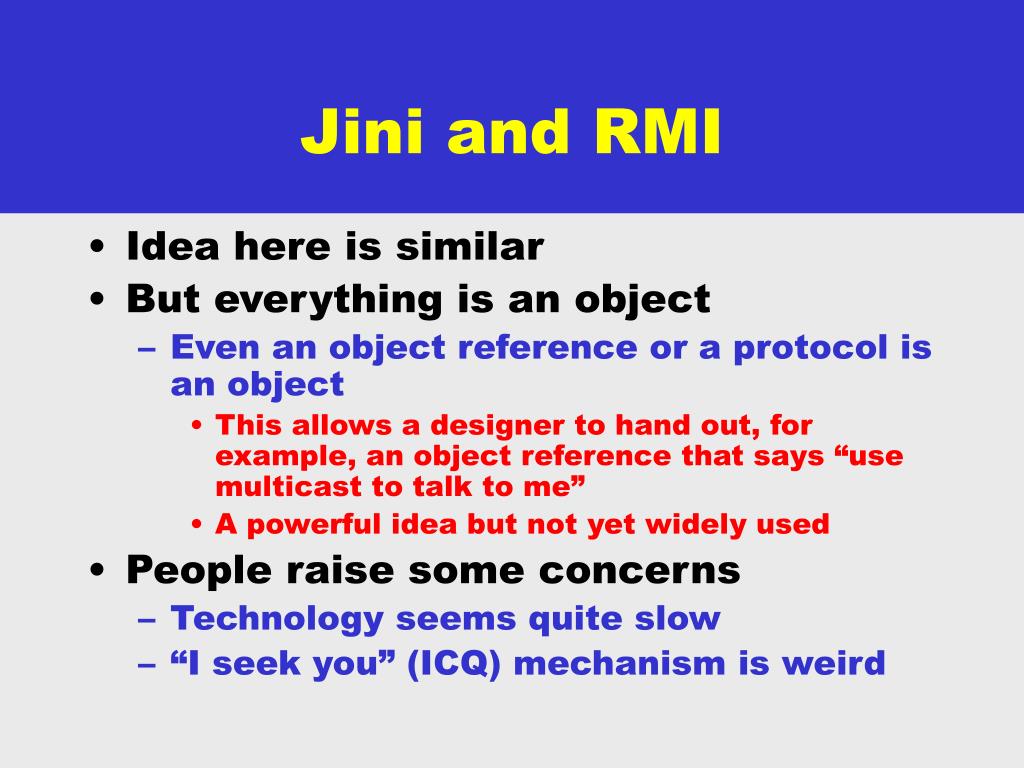 Jini and RMI

• Idea here is similar
• But everything is an object
  – Even an object reference or a protocol is an object
    • This allows a designer to hand out, for example, an object reference that says “use multicast to talk to me”
    • A powerful idea but not yet widely used
• People raise some concerns
  – Technology seems quite slow
  – “I seek you” (ICQ) mechanism is weird